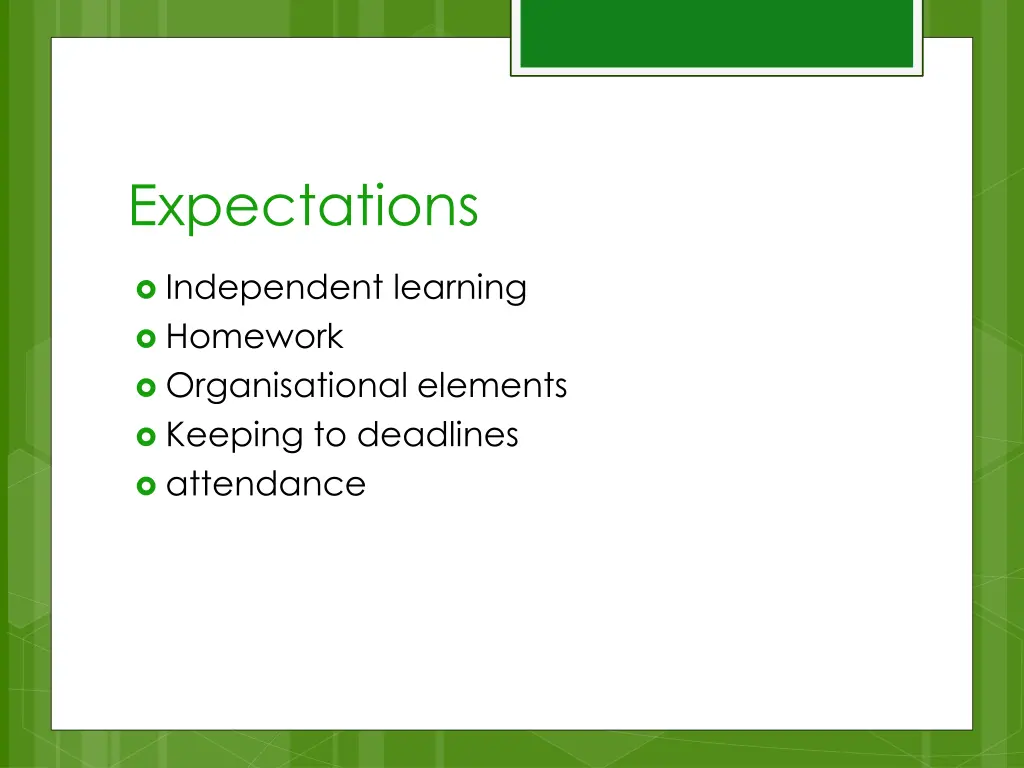 Expectations

- Independent learning
- Homework
- Organisational elements
- Keeping to deadlines
- attendance